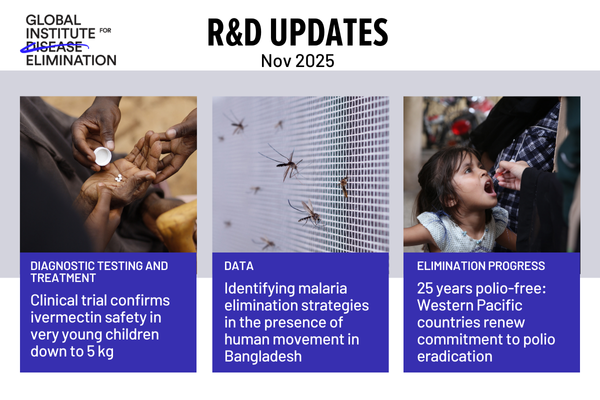 GLOBAL INSTITUTE FOR DISEASE ELIMINATION

R&D UPDATES
Nov 2025

DIAGNOSTIC TESTING AND TREATMENT
Clinical trial confirms ivermectin safety in very young children down to 5 kg

DATA
Identifying malaria elimination strategies in the presence of human movement in Bangladesh

ELIMINATION PROGRESS
25 years polio-free: Western Pacific countries renew commitment to polio eradication